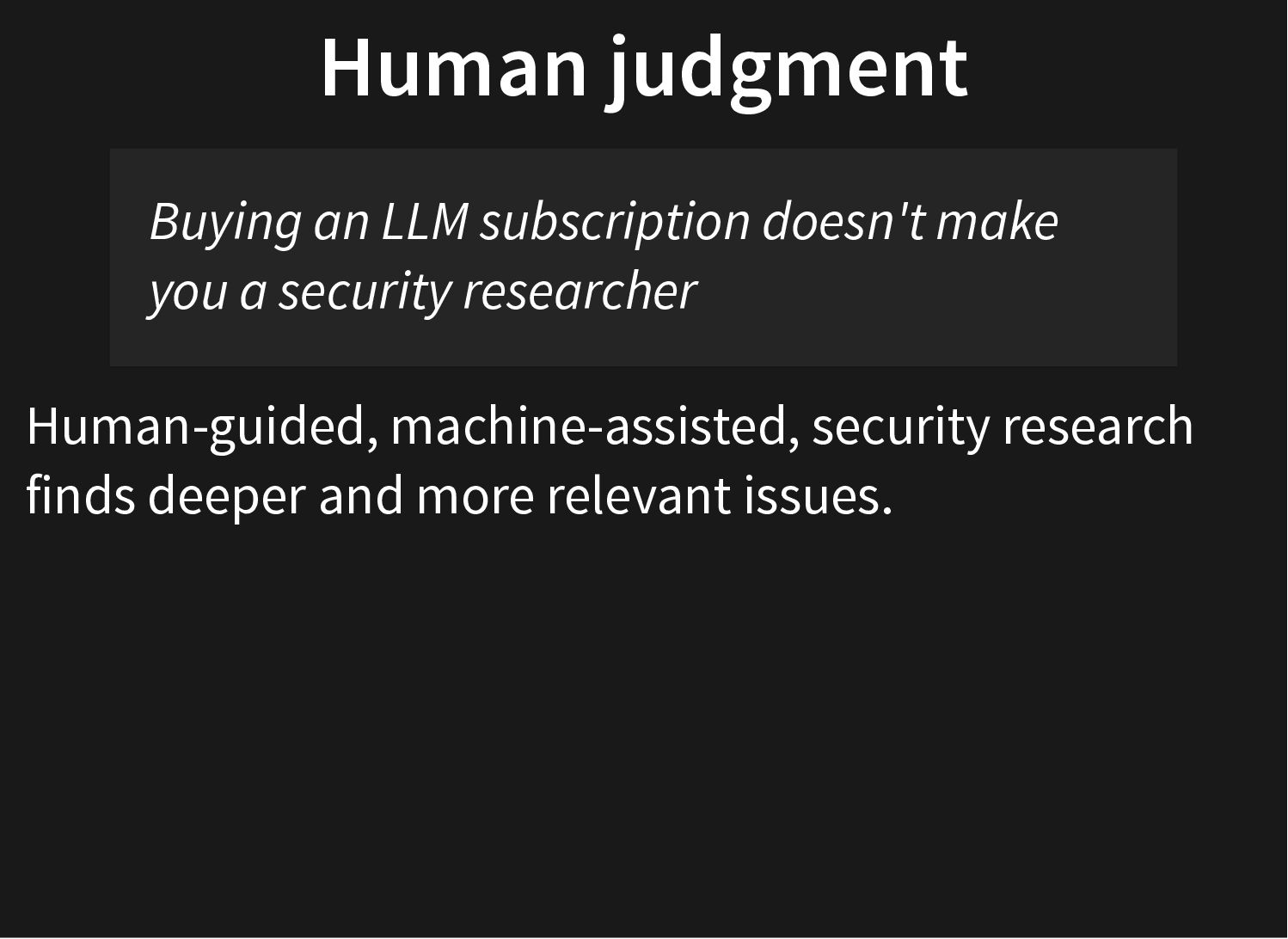 Human judgment

Buying an LLM subscription doesn't make you a security researcher

Human-guided, machine-assisted, security research finds deeper and more relevant issues.